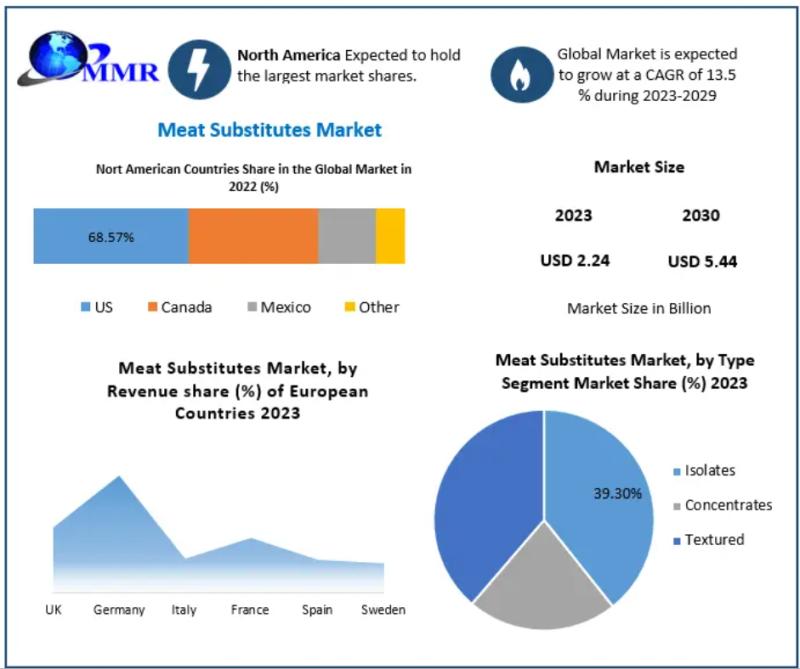 MMR

North America Expected to hold the largest market shares.

Global Market is expected to grow at a CAGR of 13.5 % during 2023-2029

Meat Substitutes Market

Nort American Countries Share in the Global Market in 2022 (%)

68.57%

US Canada Mexico Other

Market Size

| 2023 | 2030 |
|---|---|
| USD 2.24 | USD 5.44 |

Market Size in Billion

Meat Substitutes Market, by Revenue share (%) of European Countries 2023

UK Germany Italy France Spain Sweden

Meat Substitutes Market, by Type Segment Market Share (%) 2023

39.30%

Isolates
Concentrates
Textured